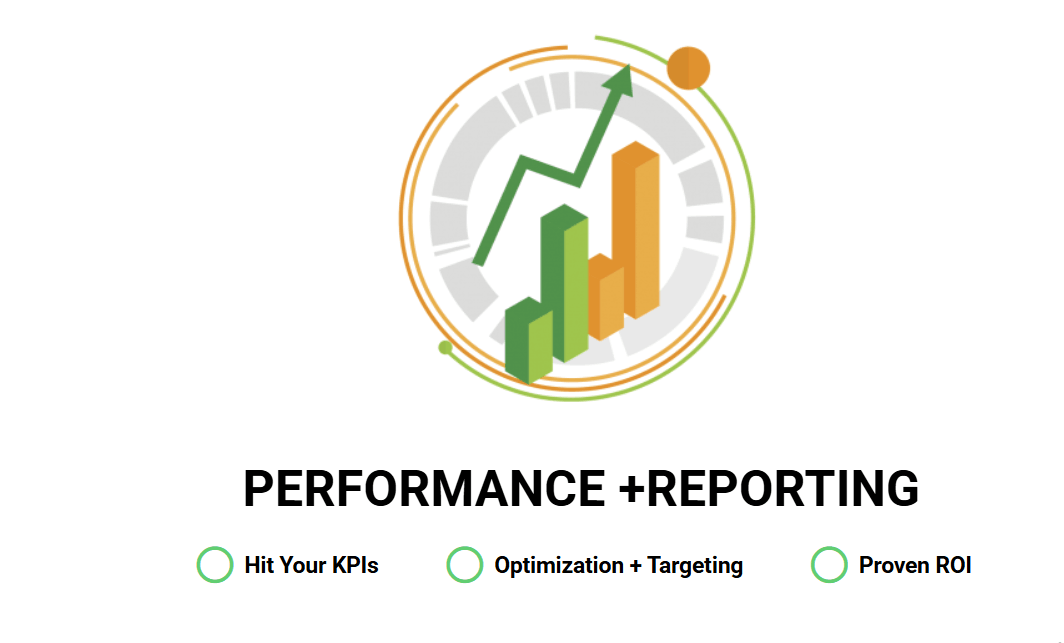 PERFORMANCE +REPORTING

Hit Your KPIs

Optimization + Targeting

Proven ROI